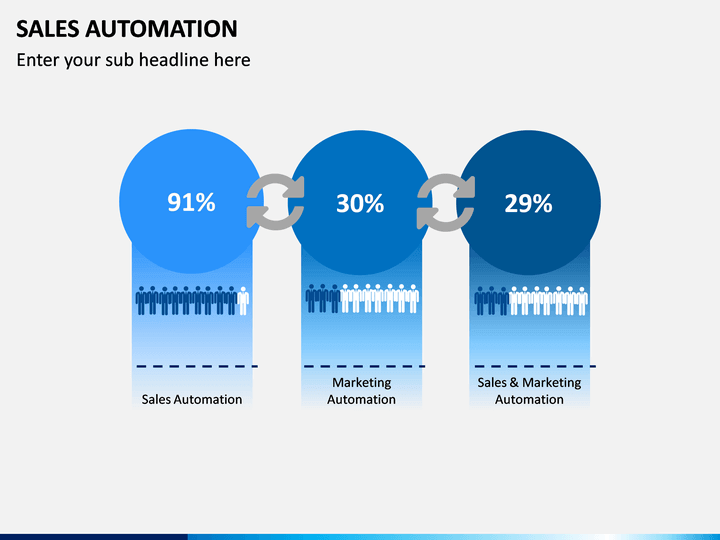 SALES AUTOMATION

Enter your sub headline here

91%

30%

29%

Sales Automation

Marketing Automation

Sales & Marketing Automation